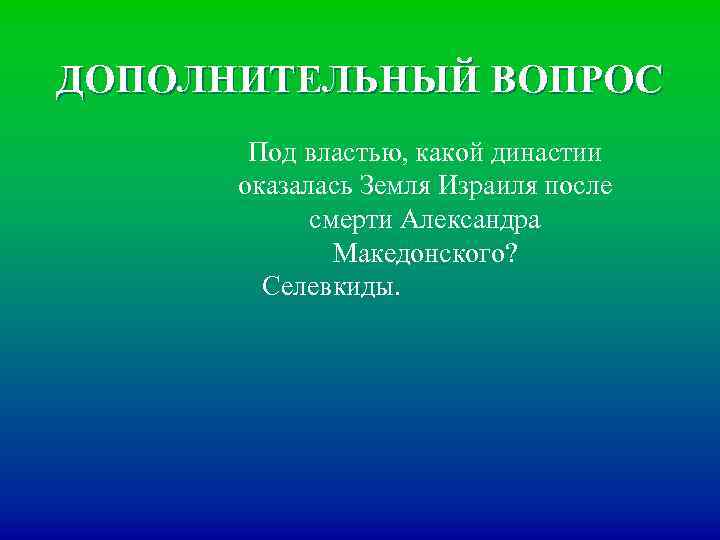 ДОПОЛНИТЕЛЬНЫЙ ВОПРОС

Под властью, какой династии оказалась Земля Израиля после смерти Александра Македонского?

Селевкиды.